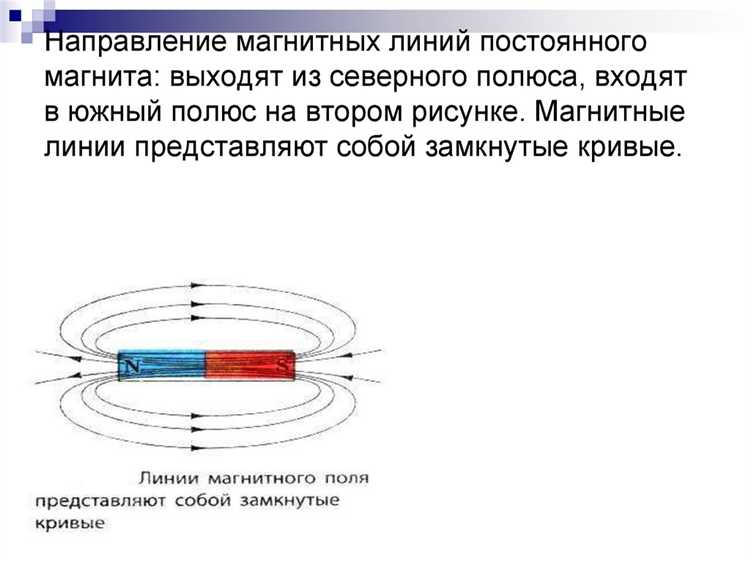 Направление магнитных линий постоянного магнита: выходят из северного полюса, входят в южный полюс на втором рисунке. Магнитные линии представляют собой замкнутые кривые.

N S

Линии магнитного поля представляют собой замкнутые кривые